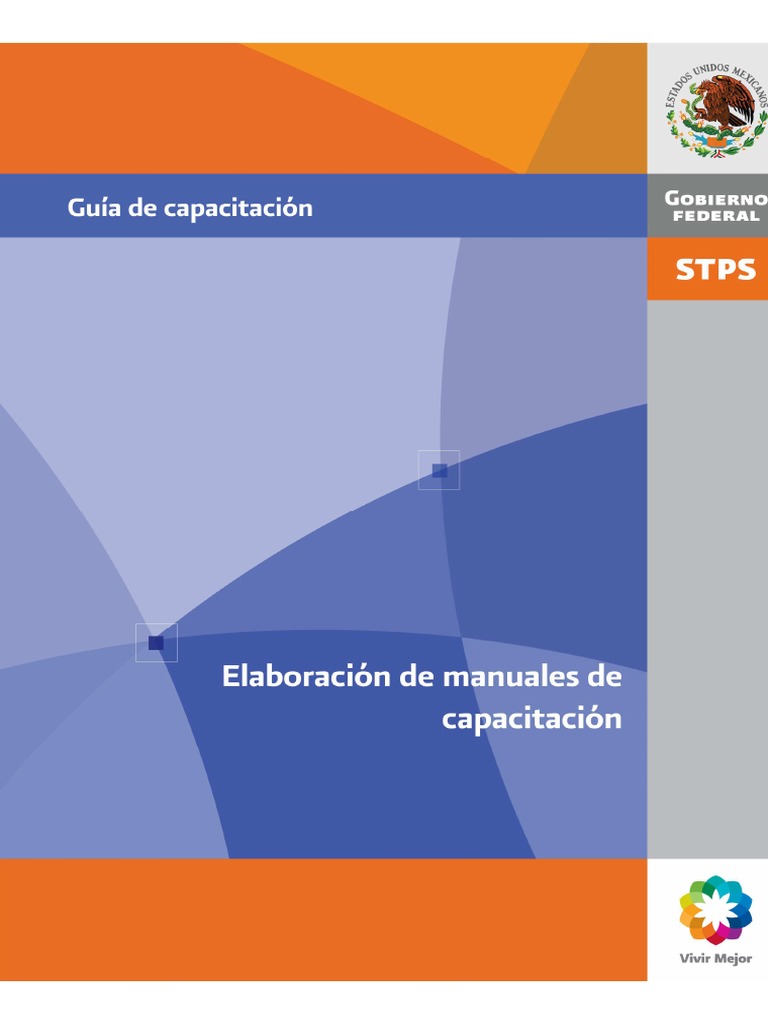 ESTADOS UNIDOS MEXICANOS

Guía de capacitación

GOBIERNO FEDERAL

STPS

Elaboración de manuales de capacitación

Vivir Mejor